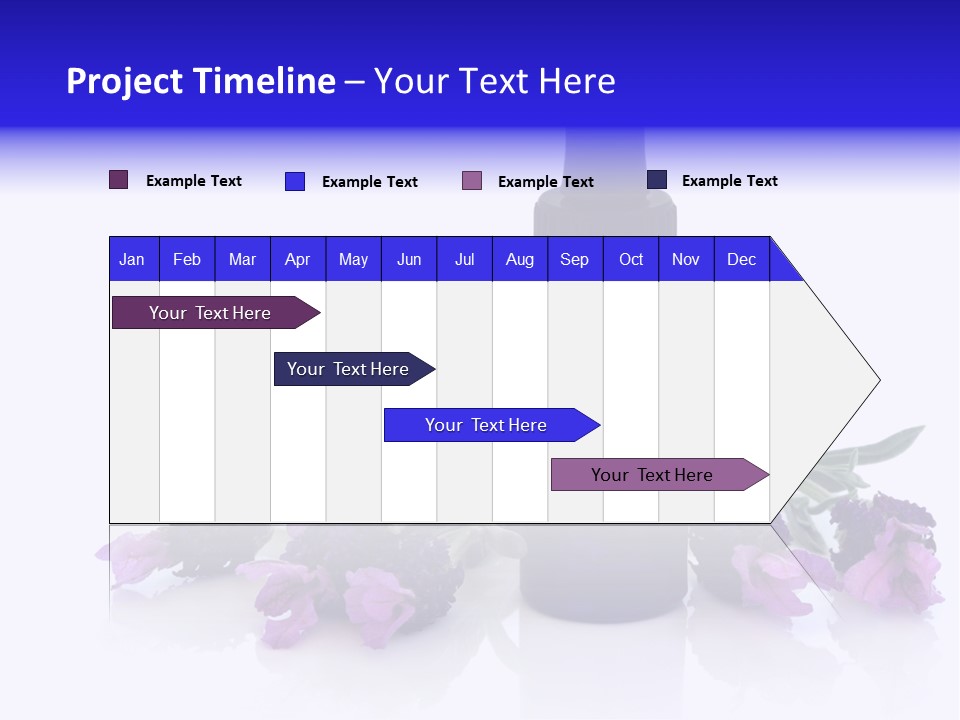 Project Timeline – Your Text Here

Example Text

Example Text

Example Text

Example Text

| Jan | Feb | Mar | Apr | May | Jun | Jul | Aug | Sep | Oct | Nov | Dec |
|---|---|---|---|---|---|---|---|---|---|---|---|

Your Text Here

Your Text Here

Your Text Here

Your Text Here